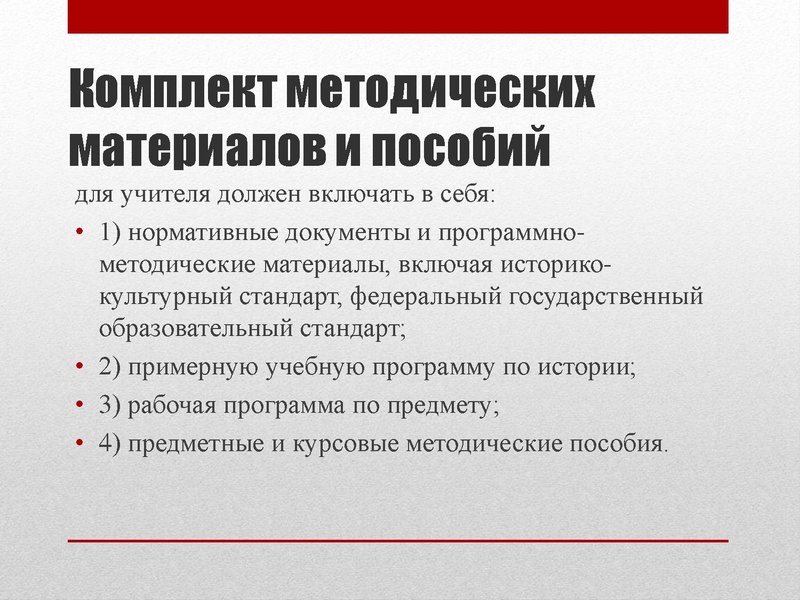 Комплект методических материалов и пособий

для учителя должен включать в себя:

• 1) нормативные документы и программно-методические материалы, включая историко-культурный стандарт, федеральный государственный образовательный стандарт;

• 2) примерную учебную программу по истории;

• 3) рабочая программа по предмету;

• 4) предметные и курсовые методические пособия.